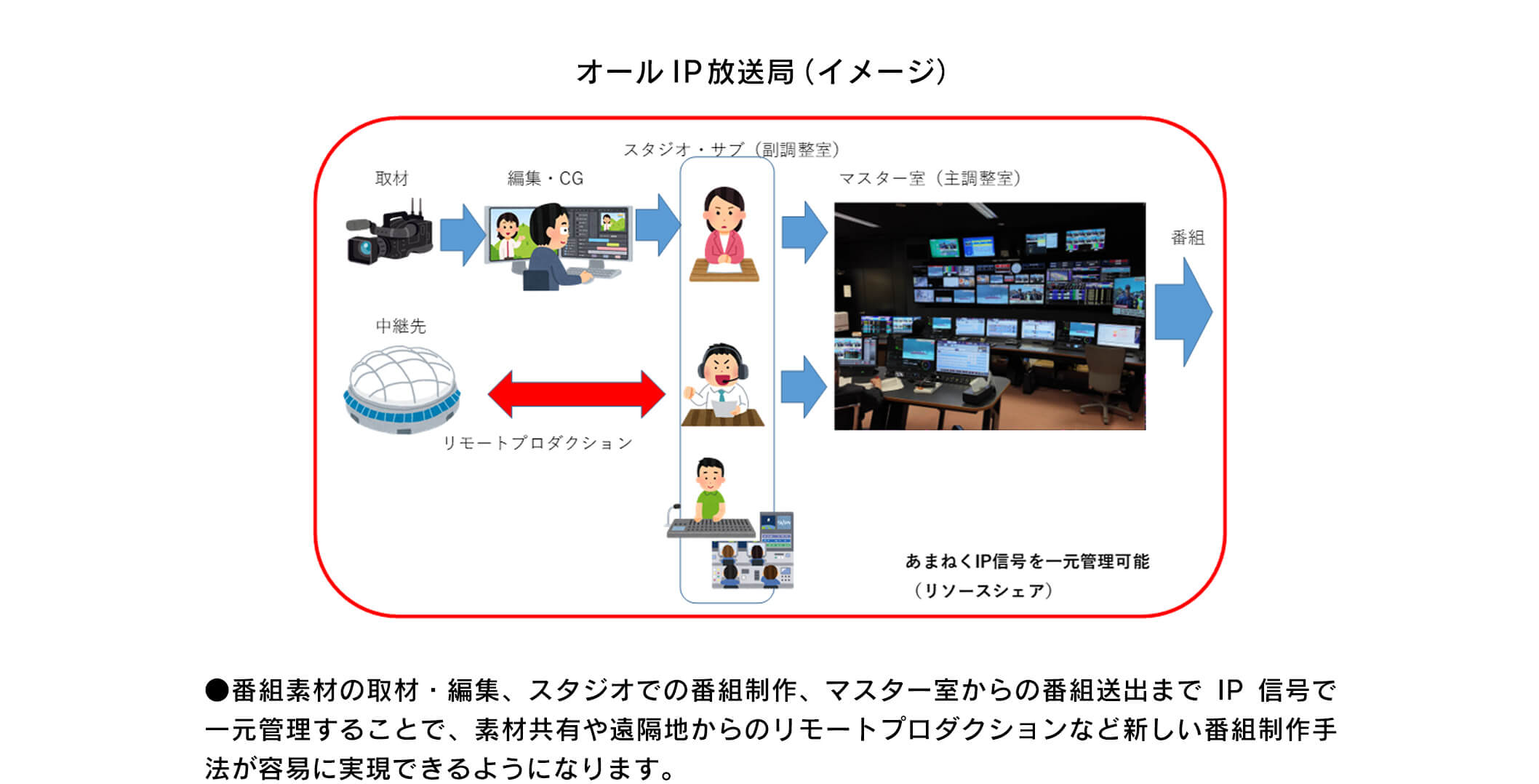 オールIP放送局（イメージ）

スタジオ・サブ（副調整室）

取材

編集・CG

マスター室（主調整室）

番組

中継先

リモートプロダクション

あまねくIP信号を一元管理可能
（リソースシェア）

●番組素材の取材・編集、スタジオでの番組制作、マスター室からの番組送出まで IP 信号で一元管理することで、素材共有や遠隔地からのリモートプロダクションなど新しい番組制作手法が容易に実現できるようになります。